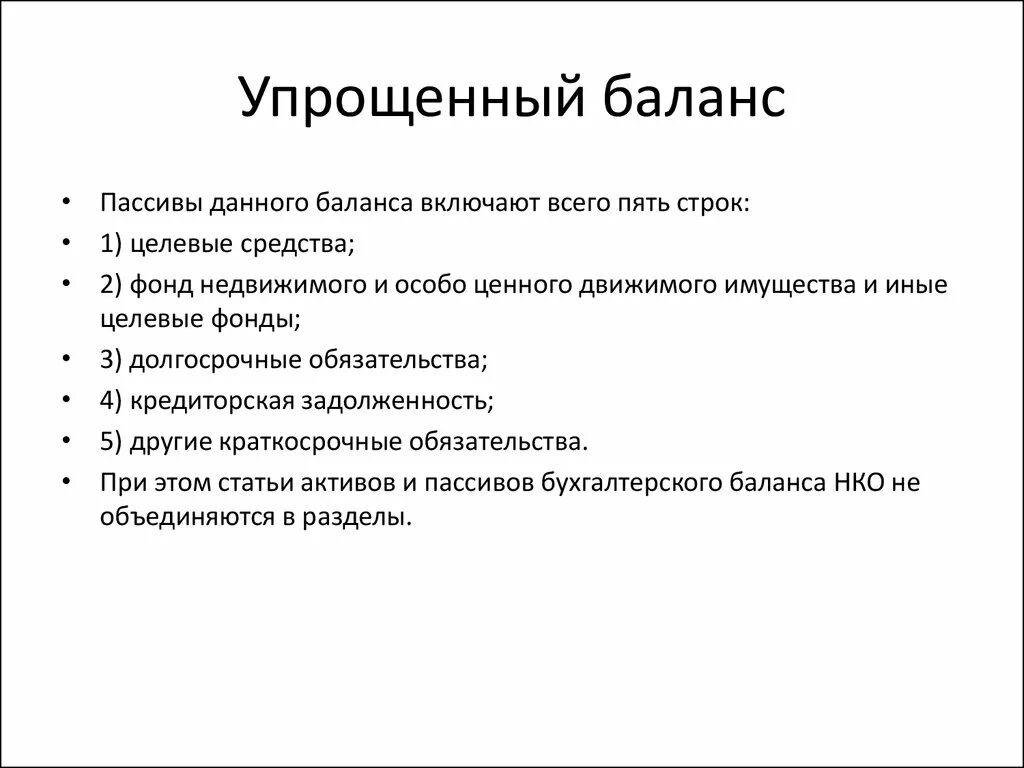 Упрощенный баланс

• Пассивы данного баланса включают всего пять строк:
• 1) целевые средства;
• 2) фонд недвижимого и особо ценного движимого имущества и иные целевые фонды;
• 3) долгосрочные обязательства;
• 4) кредиторская задолженность;
• 5) другие краткосрочные обязательства.
• При этом статьи активов и пассивов бухгалтерского баланса НКО не объединяются в разделы.